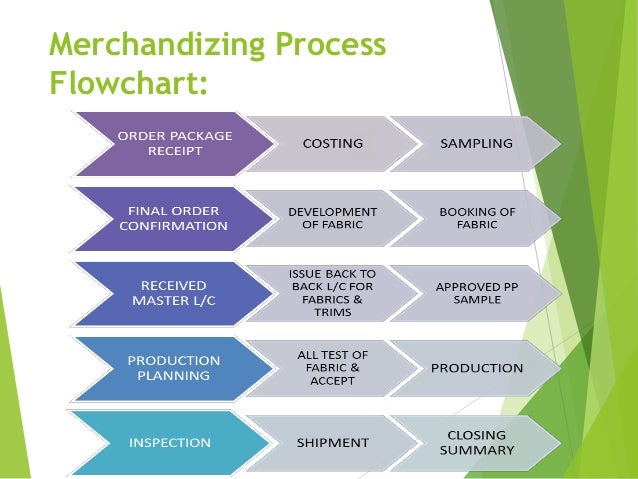 Merchandizing Process Flowchart:

ORDER PACKAGE RECEIPT

COSTING

SAMPLING

FINAL ORDER CONFIRMATION

DEVELOPMENT OF FABRIC

BOOKING OF FABRIC

RECEIVED MASTER L/C

ISSUE BACK TO BACK L/C FOR FABRICS & TRIMS

APPROVED PP SAMPLE

PRODUCTION PLANNING

ALL TEST OF FABRIC & ACCEPT

PRODUCTION

INSPECTION

SHIPMENT

CLOSING SUMMARY